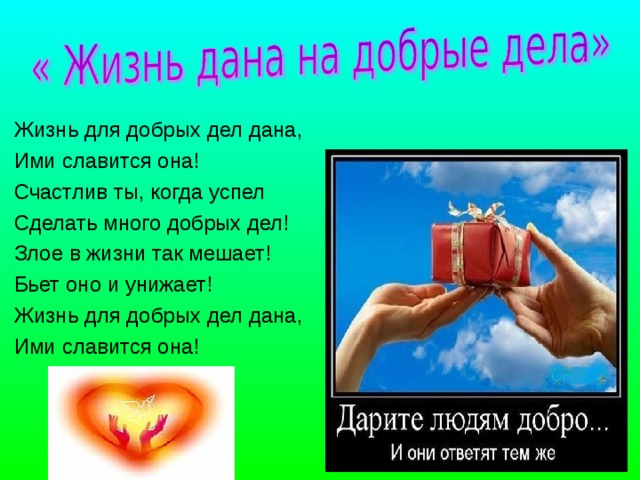 « Жизнь дана на добрые дела»

Жизнь для добрых дел дана,
Ими славится она!
Счастлив ты, когда успел
Сделать много добрых дел!
Злое в жизни так мешает!
Бьет оно и унижает!
Жизнь для добрых дел дана,
Ими славится она!

Дарите людям добро...
И они ответят тем же